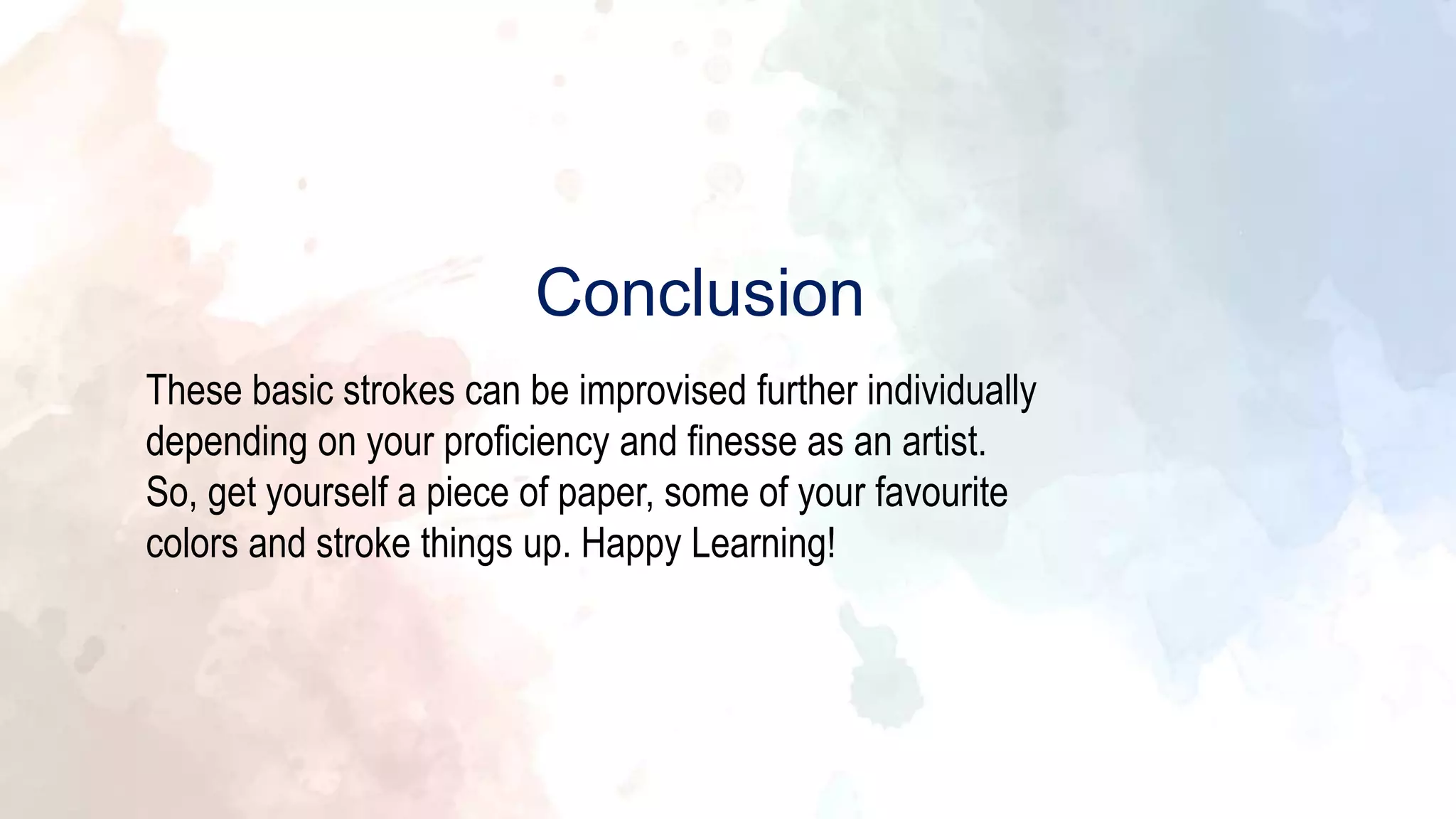 Conclusion

These basic strokes can be improvised further individually depending on your proficiency and finesse as an artist. So, get yourself a piece of paper, some of your favourite colors and stroke things up. Happy Learning!